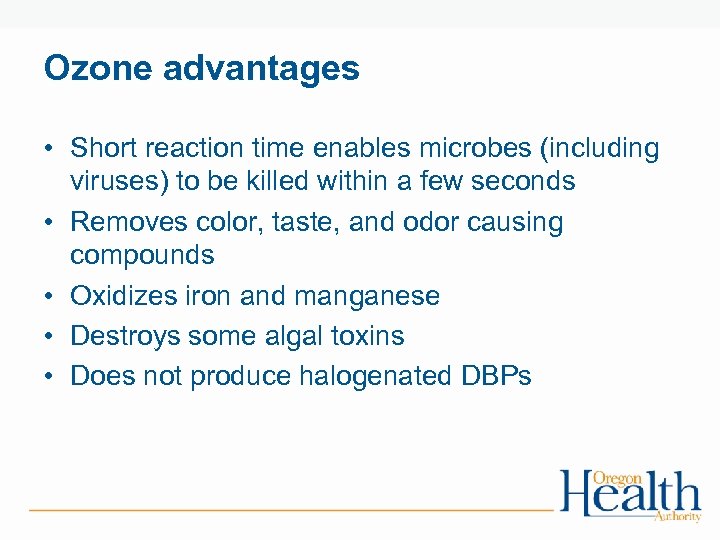 Ozone advantages

• Short reaction time enables microbes (including viruses) to be killed within a few seconds
• Removes color, taste, and odor causing compounds
• Oxidizes iron and manganese
• Destroys some algal toxins
• Does not produce halogenated DBPs

Oregon Health Authority